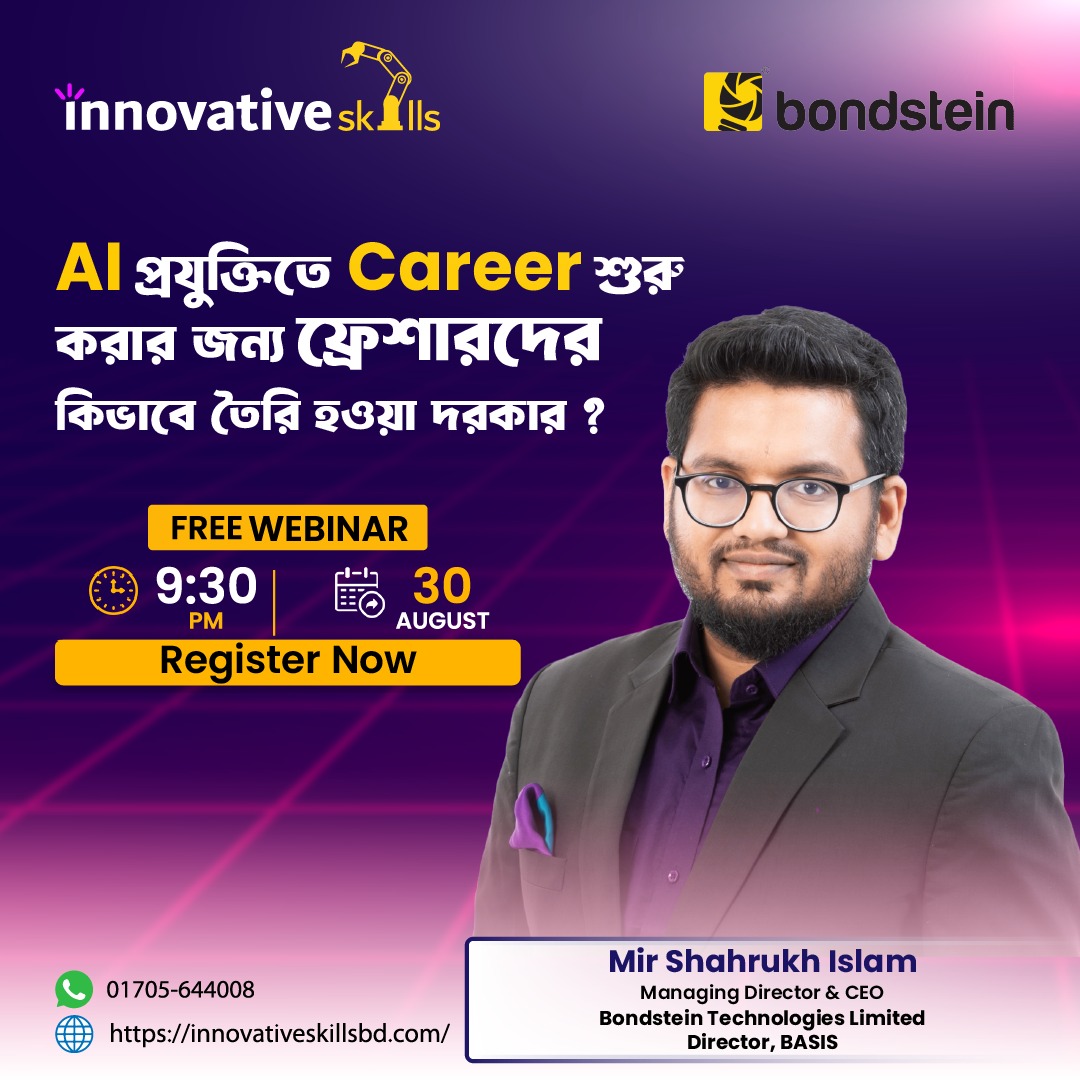 innovative skills

bondstein

AI প্রযুক্তিতে Career শুরু করার জন্য ফ্রেশারদের কিভাবে তৈরি হওয়া দরকার ?

FREE WEBINAR

9:30 PM

30 AUGUST

Register Now

01705-644008

https://innovativeskillsbd.com/

Mir Shahrukh Islam
Managing Director & CEO
Bondstein Technologies Limited
Director, BASIS